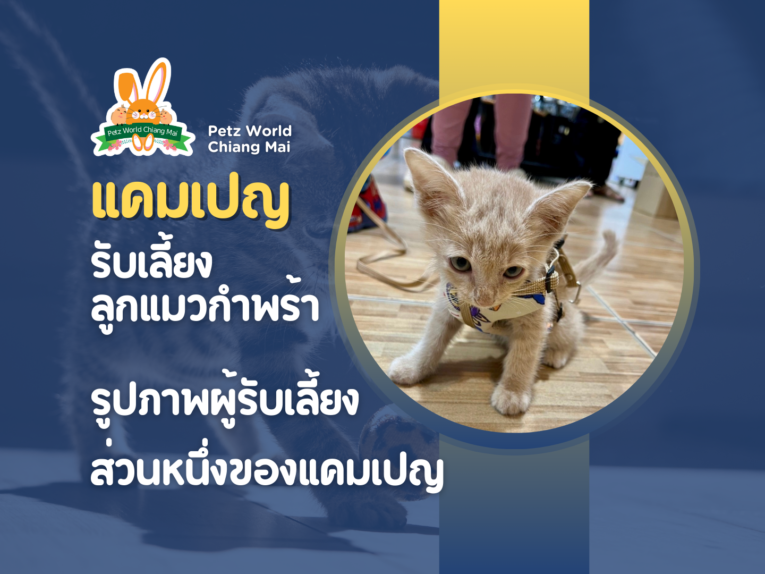 Petz World Chiang Mai

Petz World
Chiang Mai

แคมเปญ

รับเลี้ยง
ลูกแมวกำพร้า

รูปภาพผู้รับเลี้ยง
ส่วนหนึ่งของแคมเปญ